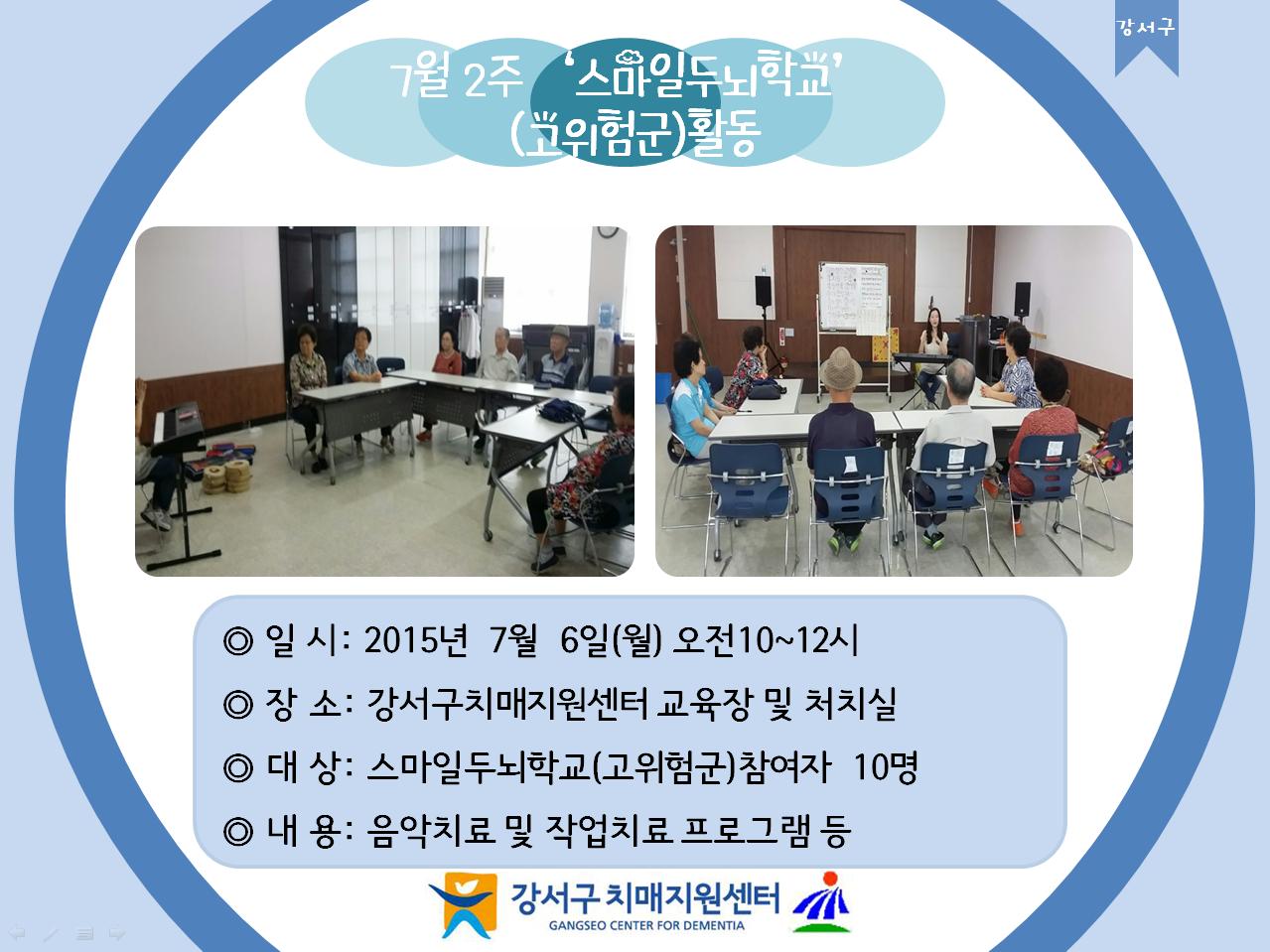 강서구

7월 2주 '스마일두뇌학교' (고위험군)활동

◎ 일 시: 2015년 7월 6일(월) 오전10~12시

◎ 장 소: 강서구치매지원센터 교육장 및 처치실

◎ 대 상: 스마일두뇌학교(고위험군)참여자 10명

◎ 내 용: 음악치료 및 작업치료 프로그램 등

강서구 치매지원센터
GANGSEO CENTER FOR DEMENTIA